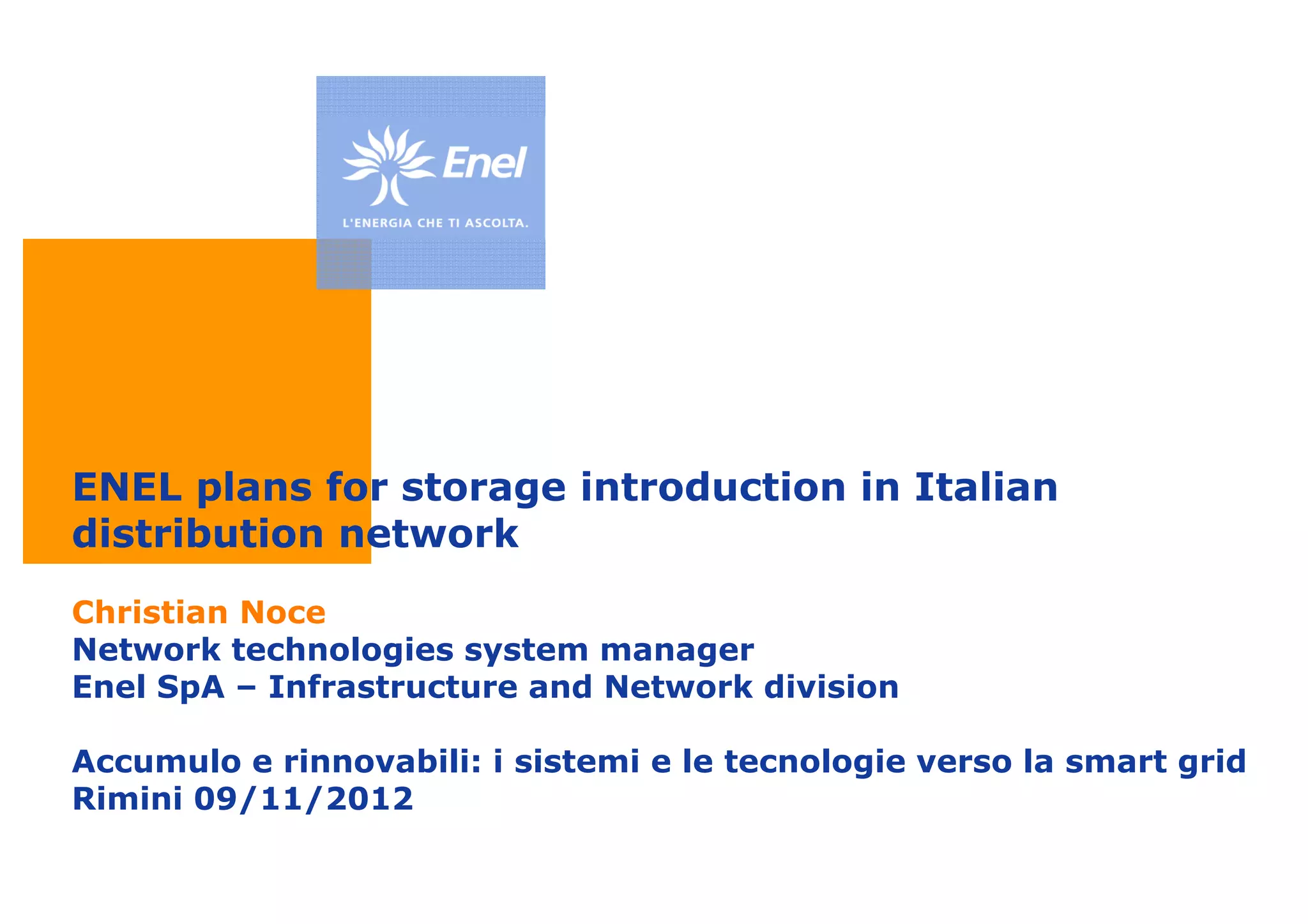 Enel
L'ENERGIA CHE TI ASCOLTA.

ENEL plans for storage introduction in Italian distribution network

Christian Noce
Network technologies system manager
Enel SpA – Infrastructure and Network division

Accumulo e rinnovabili: i sistemi e le tecnologie verso la smart grid
Rimini 09/11/2012